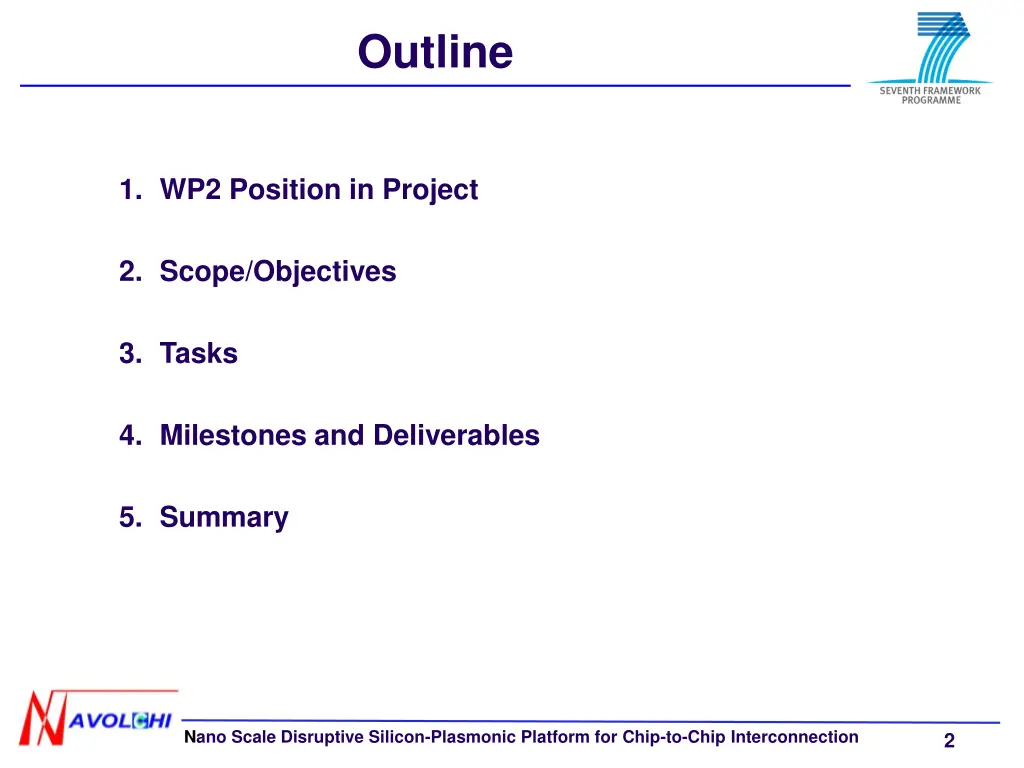 Outline

SEVENTH FRAMEWORK PROGRAMME

1. WP2 Position in Project

2. Scope/Objectives

3. Tasks

4. Milestones and Deliverables

5. Summary

NAVOLCHI

Nano Scale Disruptive Silicon-Plasmonic Platform for Chip-to-Chip Interconnection

2